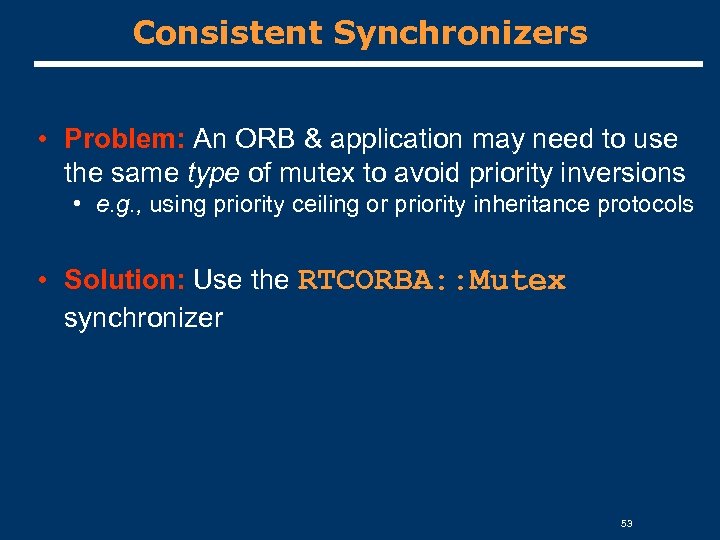 Consistent Synchronizers

• Problem: An ORB & application may need to use the same type of mutex to avoid priority inversions

• e.g., using priority ceiling or priority inheritance protocols

• Solution: Use the RTCORBA::Mutex synchronizer

53